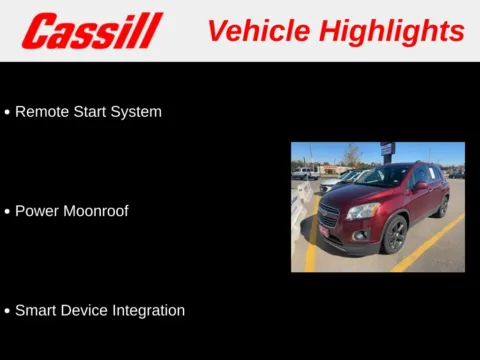 Cassill Vehicle Highlights

• Remote Start System

• Power Moonroof

• Smart Device Integration